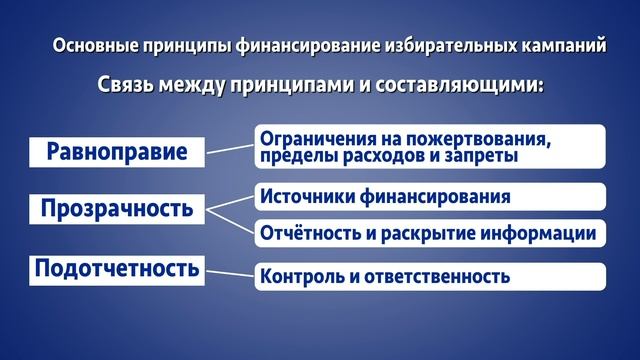 Основные принципы финансирование избирательных кампаний

Связь между принципами и составляющими:

Равноправие

Ограничения на пожертвования, пределы расходов и запреты

Прозрачность

Источники финансирования

Отчётность и раскрытие информации

Подотчетность

Контроль и ответственность